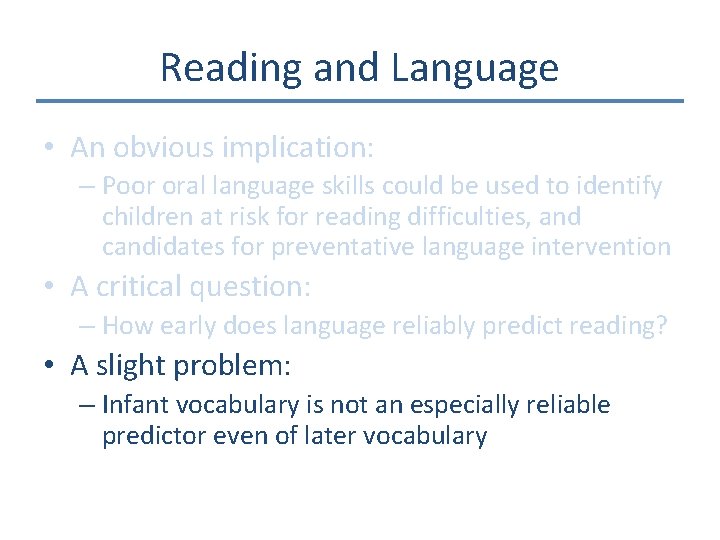 Reading and Language

• An obvious implication:
– Poor oral language skills could be used to identify children at risk for reading difficulties, and candidates for preventative language intervention

• A critical question:
– How early does language reliably predict reading?

• A slight problem:
– Infant vocabulary is not an especially reliable predictor even of later vocabulary